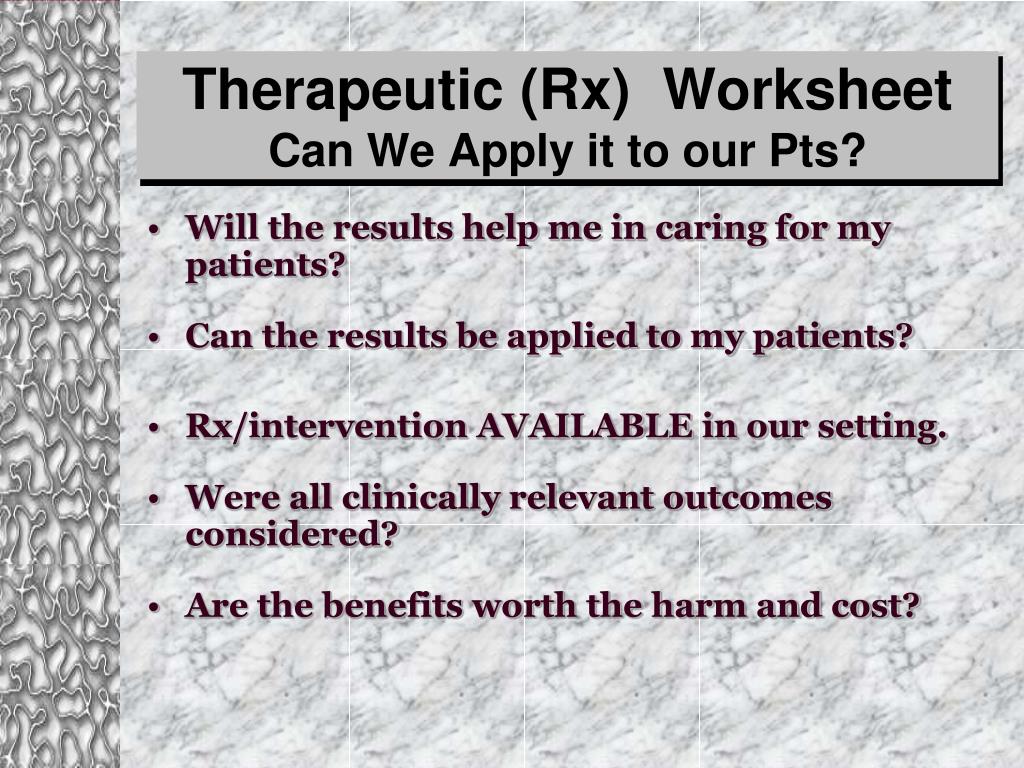 Therapeutic (Rx) Worksheet
Can We Apply it to our Pts?

• Will the results help me in caring for my patients?

• Can the results be applied to my patients?

• Rx/intervention AVAILABLE in our setting.

• Were all clinically relevant outcomes considered?

• Are the benefits worth the harm and cost?